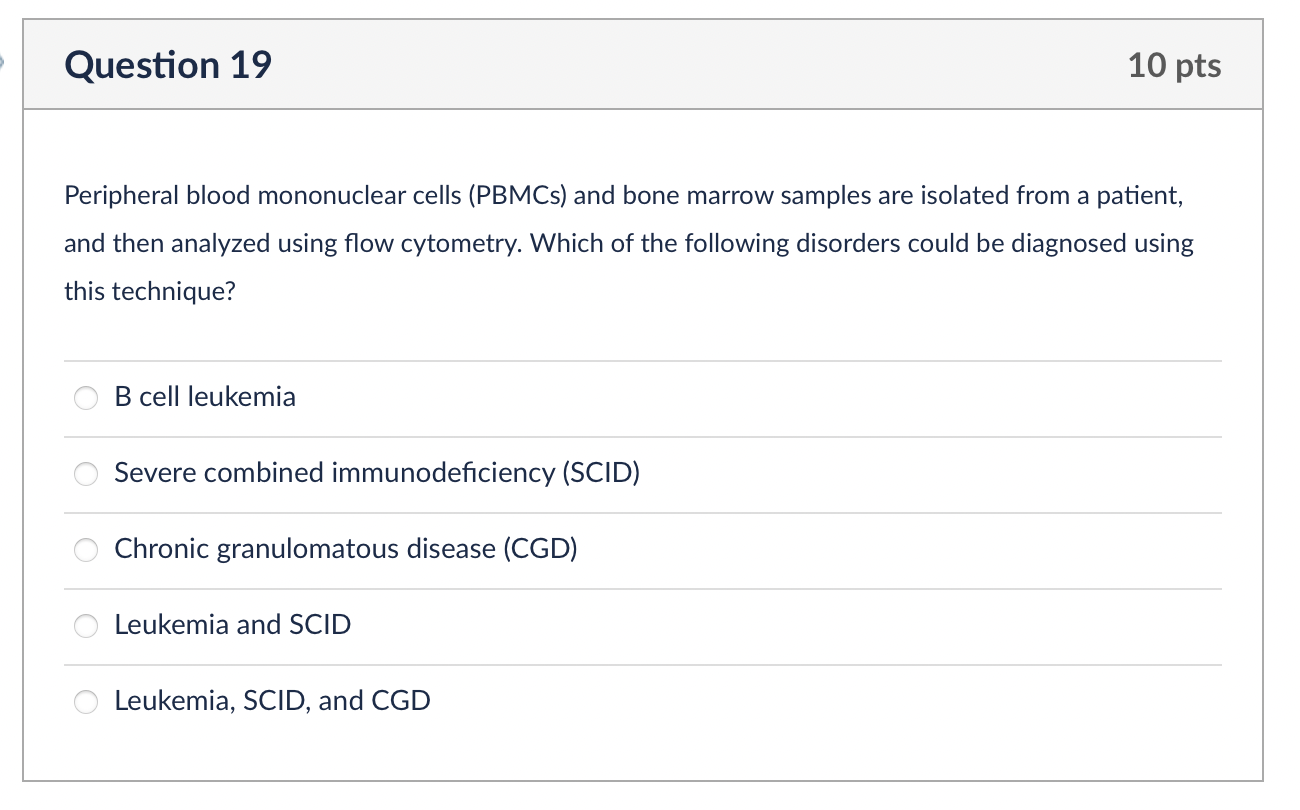 Question 19

10 pts

Peripheral blood mononuclear cells (PBMCs) and bone marrow samples are isolated from a patient, and then analyzed using flow cytometry. Which of the following disorders could be diagnosed using this technique?

B cell leukemia

Severe combined immunodeficiency (SCID)

Chronic granulomatous disease (CGD)

Leukemia and SCID

Leukemia, SCID, and CGD